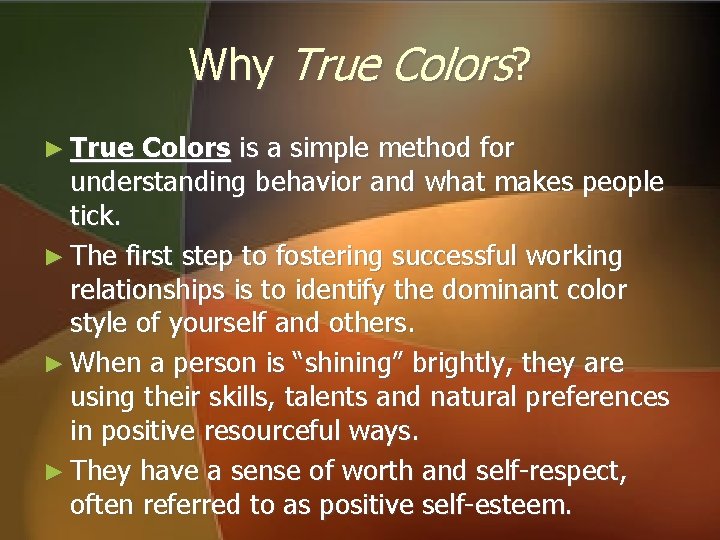 Why True Colors?

► True Colors is a simple method for understanding behavior and what makes people tick.

► The first step to fostering successful working relationships is to identify the dominant color style of yourself and others.

► When a person is “shining” brightly, they are using their skills, talents and natural preferences in positive resourceful ways.

► They have a sense of worth and self-respect, often referred to as positive self-esteem.